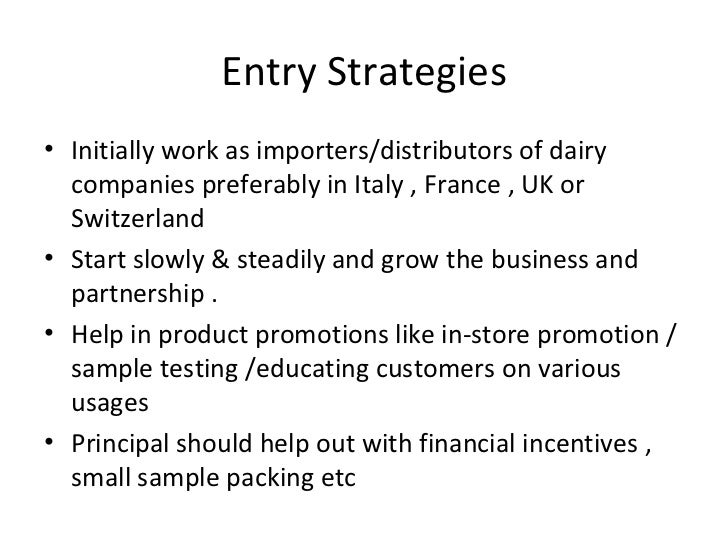 Entry Strategies

• Initially work as importers/distributors of dairy companies preferably in Italy , France , UK or Switzerland
• Start slowly & steadily and grow the business and partnership .
• Help in product promotions like in-store promotion / sample testing /educating customers on various usages
• Principal should help out with financial incentives , small sample packing etc